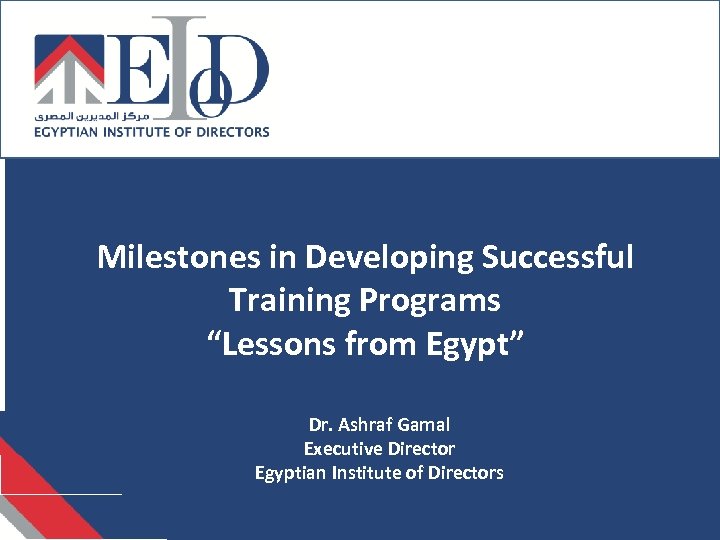 EIoD
مركز المديرين المصرى
EGYPTIAN INSTITUTE OF DIRECTORS

Milestones in Developing Successful Training Programs
“Lessons from Egypt”

Dr. Ashraf Gamal
Executive Director
Egyptian Institute of Directors